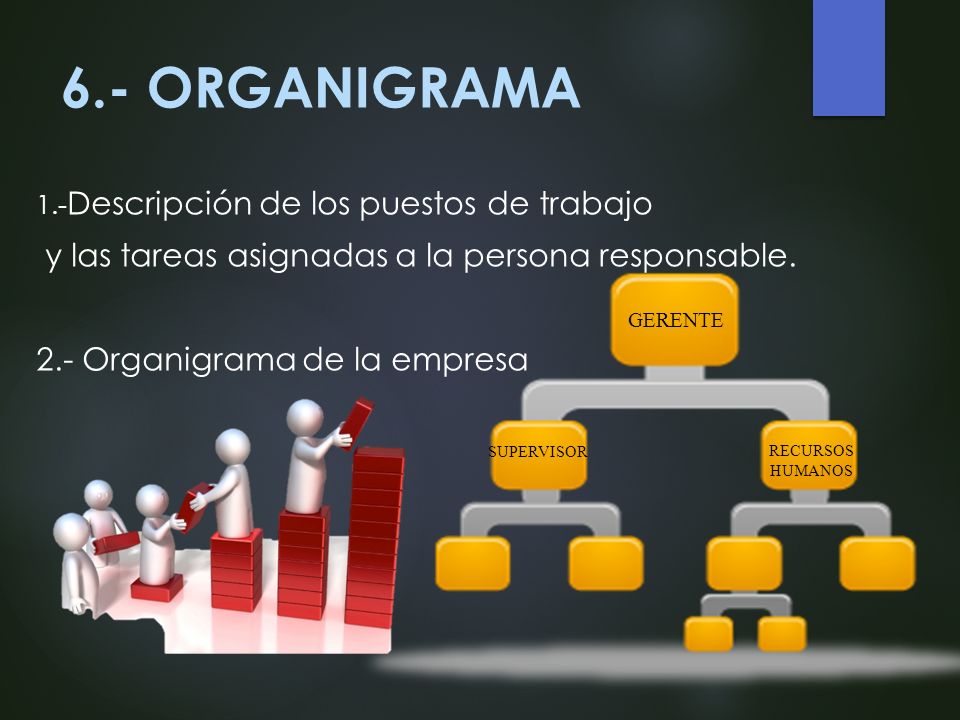 6.- ORGANIGRAMA

1.-Descripción de los puestos de trabajo y las tareas asignadas a la persona responsable.

2.- Organigrama de la empresa

GERENTE

SUPERVISOR

RECURSOS HUMANOS